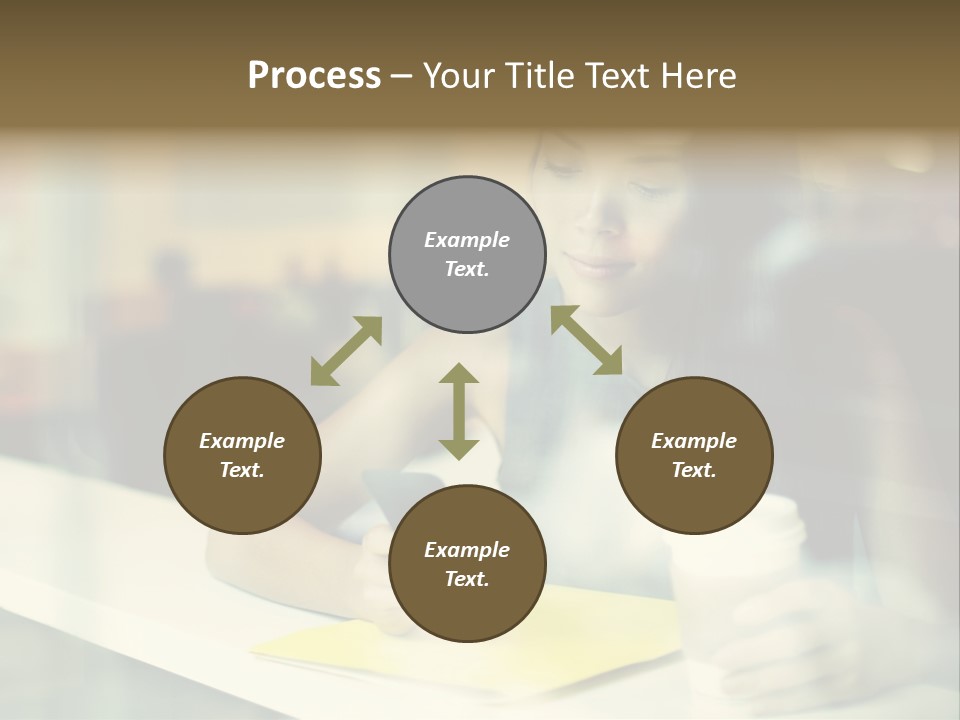 Process – Your Title Text Here

Example Text.

Example Text.

Example Text.

Example Text.